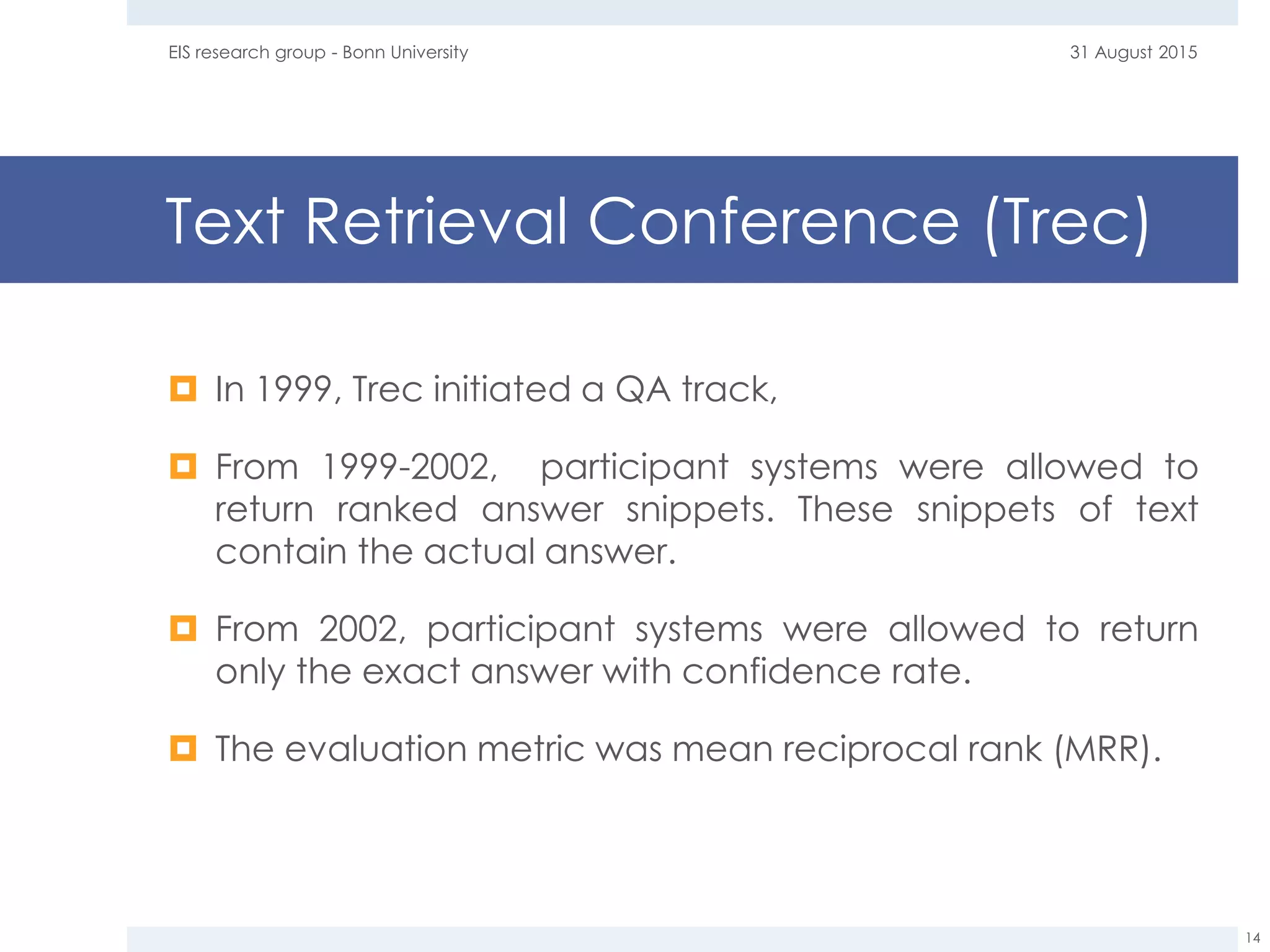 EIS research group - Bonn University

31 August 2015

Text Retrieval Conference (Trec)

In 1999, Trec initiated a QA track,

From 1999-2002, participant systems were allowed to return ranked answer snippets. These snippets of text contain the actual answer.

From 2002, participant systems were allowed to return only the exact answer with confidence rate.

The evaluation metric was mean reciprocal rank (MRR).

14